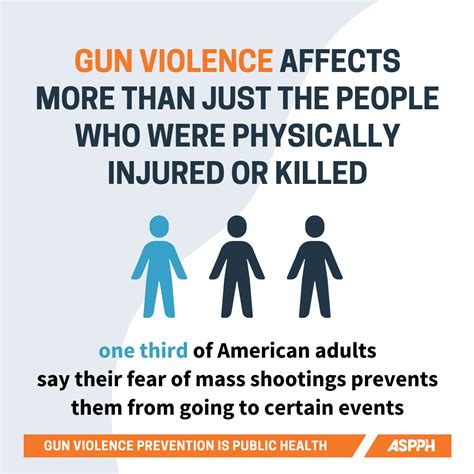 GUN VIOLENCE AFFECTS MORE THAN JUST THE PEOPLE WHO WERE PHYSICALLY INJURED OR KILLED

one third of American adults say their fear of mass shootings prevents them from going to certain events

GUN VIOLENCE PREVENTION IS PUBLIC HEALTH

ASPPH